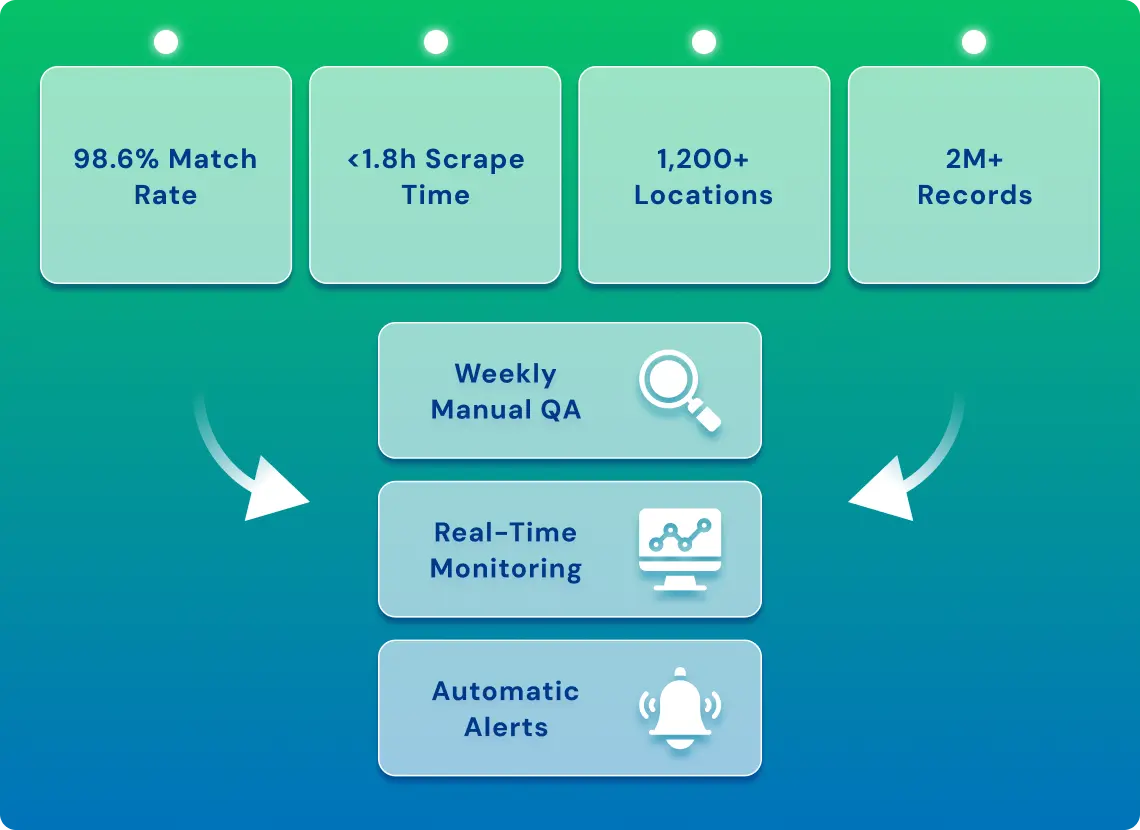 98.6% Match Rate

<1.8h Scrape Time

1,200+ Locations

2M+ Records

Weekly Manual QA

Real-Time Monitoring

Automatic Alerts